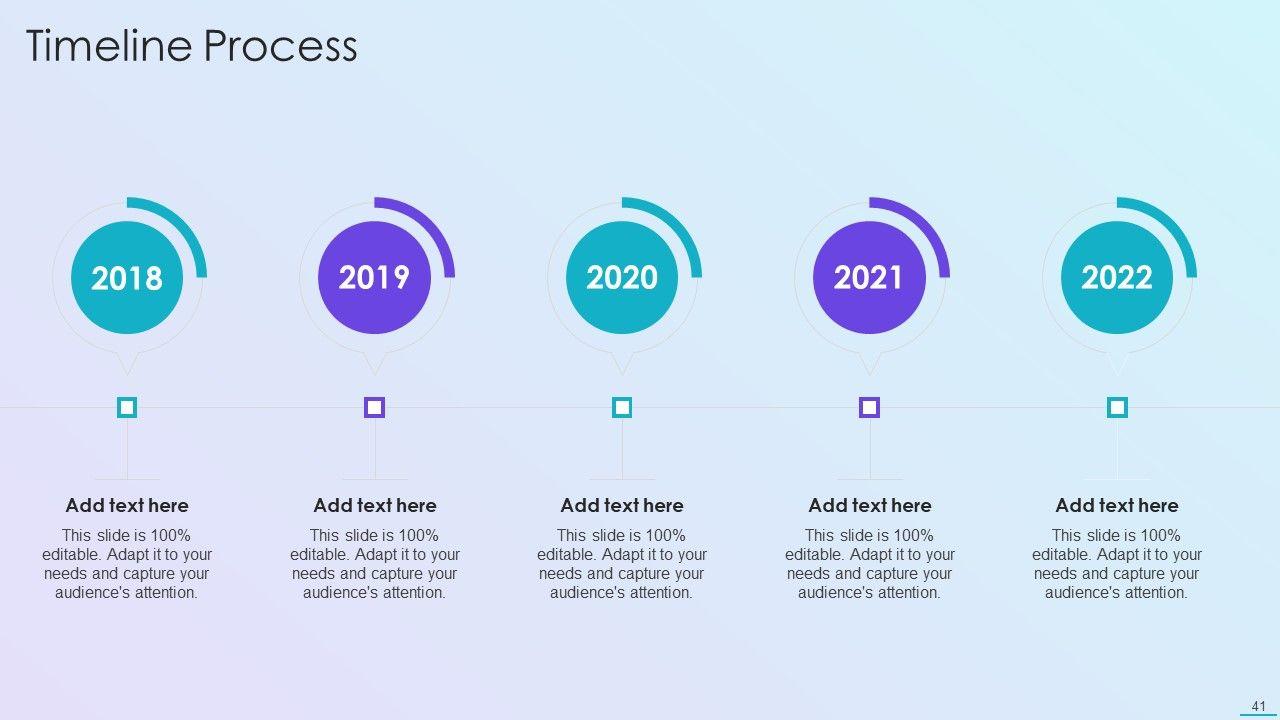 Timeline Process

2018

Add text here

This slide is 100% editable. Adapt it to your needs and capture your audience's attention.

2019

Add text here

This slide is 100% editable. Adapt it to your needs and capture your audience's attention.

2020

Add text here

This slide is 100% editable. Adapt it to your needs and capture your audience's attention.

2021

Add text here

This slide is 100% editable. Adapt it to your needs and capture your audience's attention.

2022

Add text here

This slide is 100% editable. Adapt it to your needs and capture your audience's attention.

41